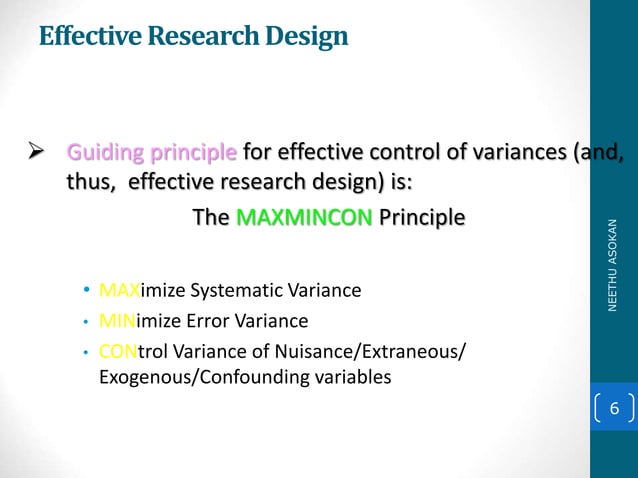 Effective Research Design

➢ Guiding principle for effective control of variances (and, thus, effective research design) is:

The MAXMINCON Principle

• MAXimize Systematic Variance
• MINimize Error Variance
• CONtrol Variance of Nuisance/Extraneous/ Exogenous/Confounding variables

NEETHU ASOKAN

6